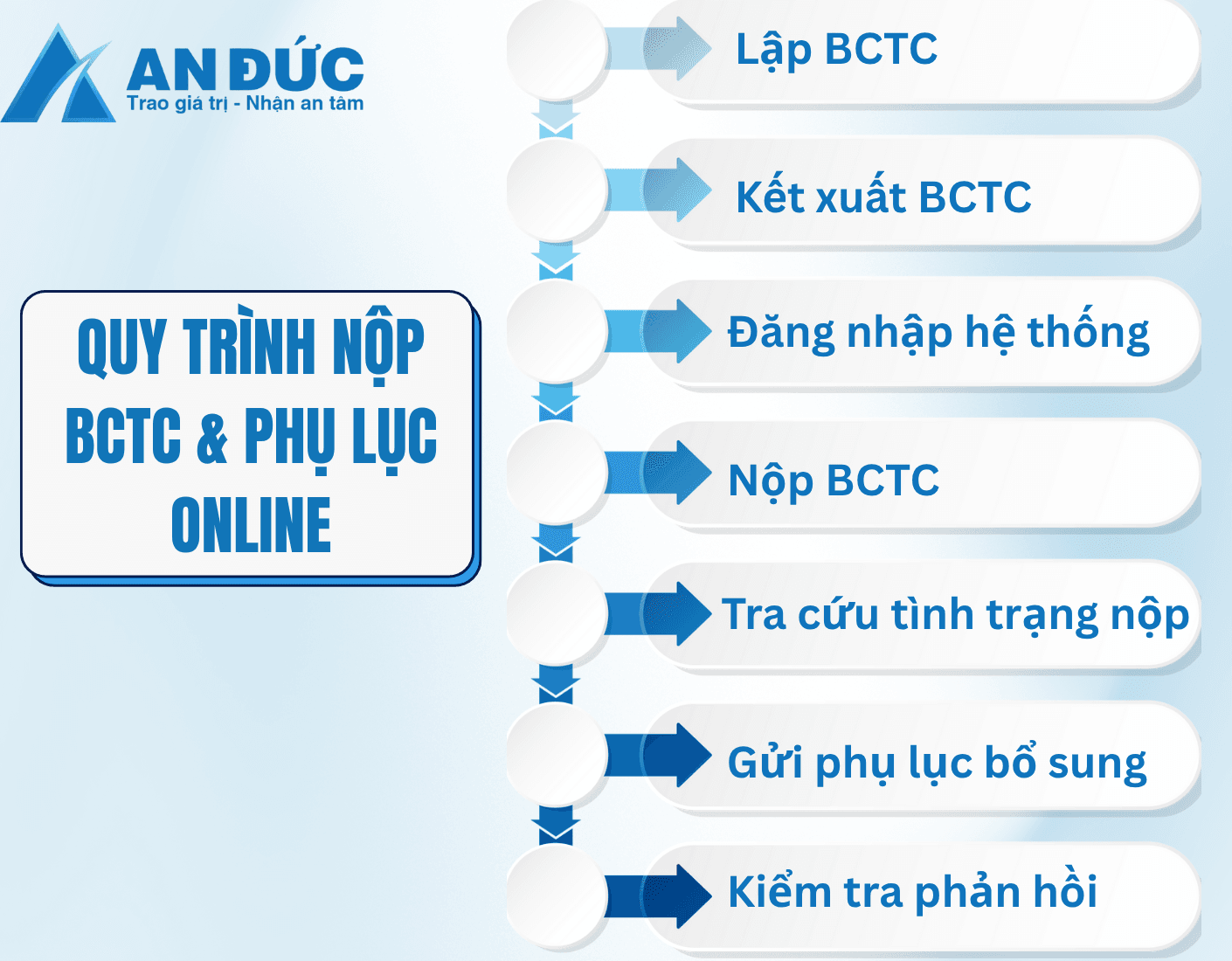 AN ĐỨC
Trao giá trị - Nhận an tâm

QUY TRÌNH NỘP BCTC & PHỤ LỤC ONLINE

Lập BCTC

Kết xuất BCTC

Đăng nhập hệ thống

Nộp BCTC

Tra cứu tình trạng nộp

Gửi phụ lục bổ sung

Kiểm tra phản hồi